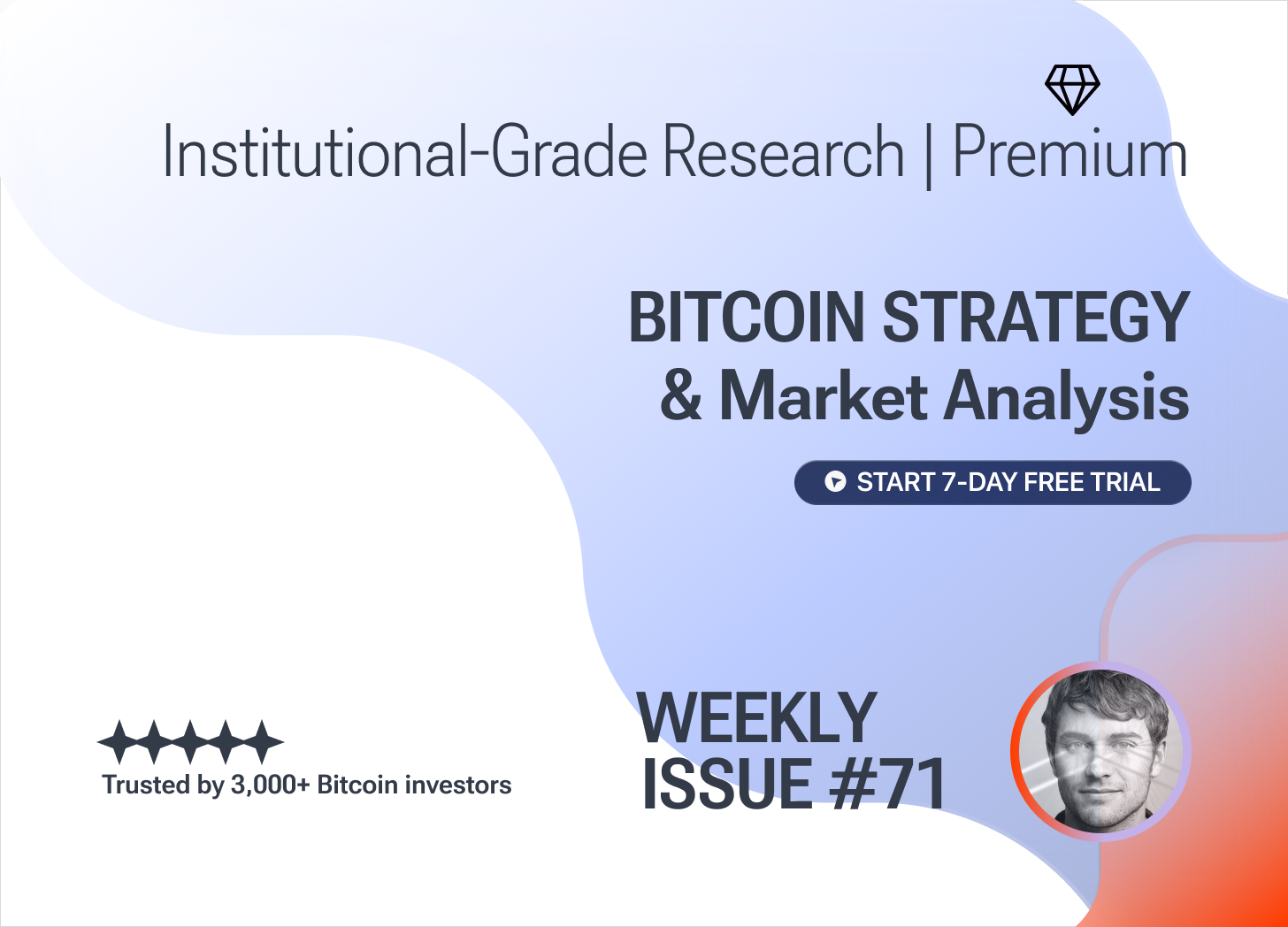 Institutional-Grade Research | Premium

BITCOIN STRATEGY
& Market Analysis

START 7-DAY FREE TRIAL

Trusted by 3,000+ Bitcoin investors

WEEKLY
ISSUE #71